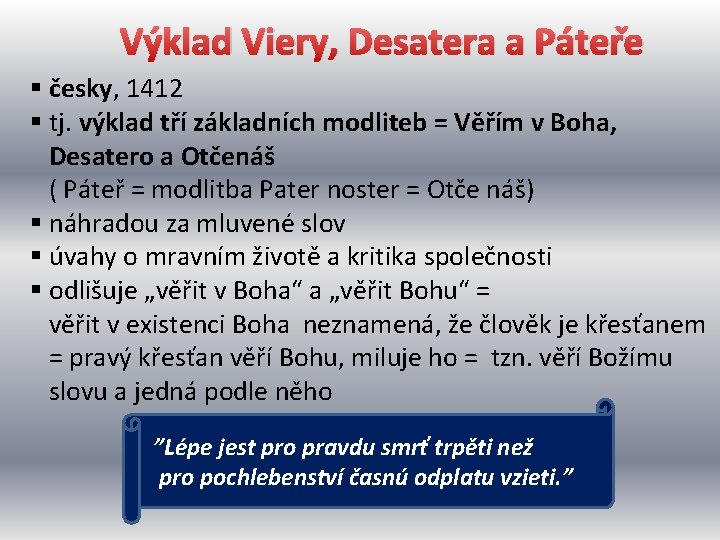 Výklad Viery, Desatera a Páteře

▪ česky, 1412
▪ tj. výklad tří základních modliteb = Věřím v Boha, Desatero a Otčenáš
( Páteř = modlitba Pater noster = Otče náš)
▪ náhradou za mluvené slov
▪ úvahy o mravním životě a kritika společnosti
▪ odlišuje „věřit v Boha“ a „věřit Bohu“ = věřit v existenci Boha neznamená, že člověk je křesťanem = pravý křesťan věří Bohu, miluje ho = tzn. věří Božímu slovu a jedná podle něho

”Lépe jest pro pravdu smrť trpěti než pro pochlebenství časnú odplatu vzieti.”